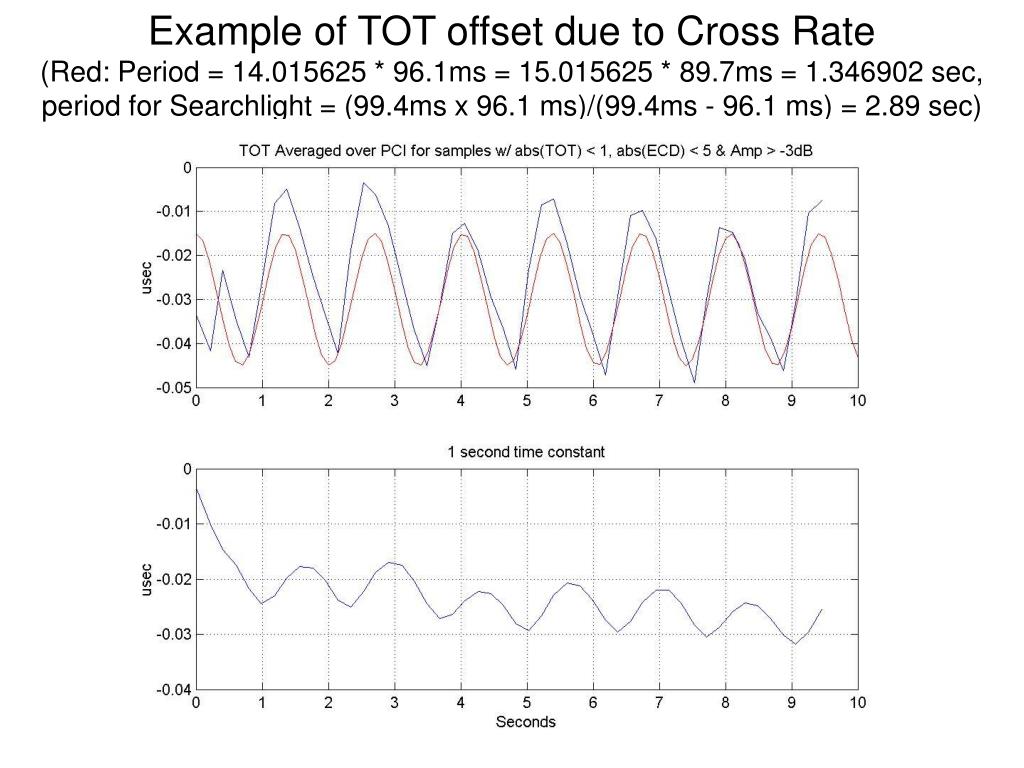 Example of TOT offset due to Cross Rate
(Red: Period = 14.015625 * 96.1ms = 15.015625 * 89.7ms = 1.346902 sec, period for Searchlight = (99.4ms x 96.1 ms)/(99.4ms - 96.1 ms) = 2.89 sec)

TOT Averaged over PCI for samples w/ abs(TOT) < 1, abs(ECD) < 5 & Amp > -3dB

0
-0.01
-0.02
-0.03
-0.04
-0.05
usec
0 1 2 3 4 5 6 7 8 9 10

1 second time constant

0
-0.01
-0.02
-0.03
-0.04
usec
0 1 2 3 4 5 6 7 8 9 10
Seconds